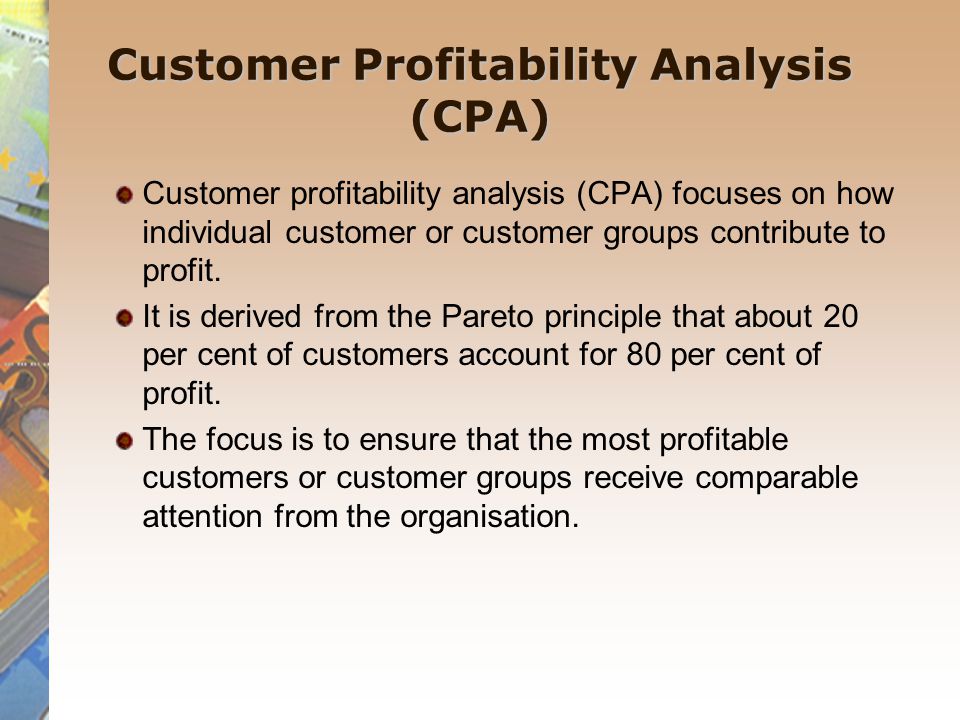 Customer Profitability Analysis (CPA)

Customer profitability analysis (CPA) focuses on how individual customer or customer groups contribute to profit.

It is derived from the Pareto principle that about 20 per cent of customers account for 80 per cent of profit.

The focus is to ensure that the most profitable customers or customer groups receive comparable attention from the organisation.